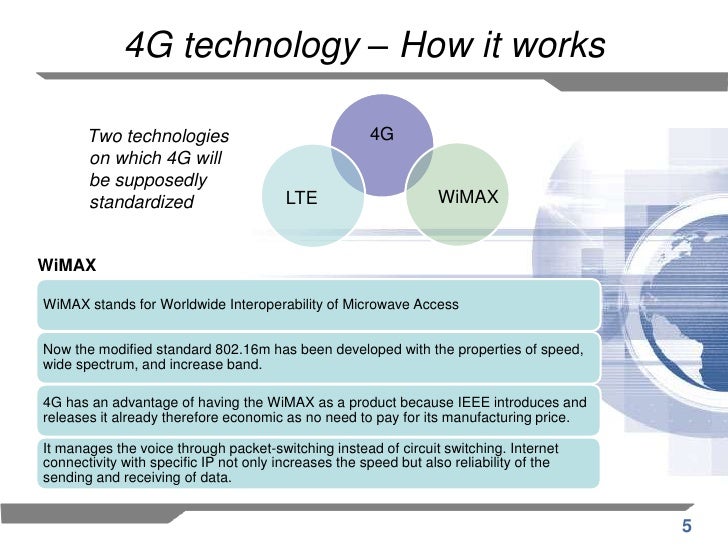 4G technology – How it works

Two technologies on which 4G will be supposedly standardized

4G

LTE

WiMAX

WiMAX

WiMAX stands for Worldwide Interoperability of Microwave Access

Now the modified standard 802.16m has been developed with the properties of speed, wide spectrum, and increase band.

4G has an advantage of having the WiMAX as a product because IEEE introduces and releases it already therefore economic as no need to pay for its manufacturing price.

It manages the voice through packet-switching instead of circuit switching. Internet connectivity with specific IP not only increases the speed but also reliability of the sending and receiving of data.

5